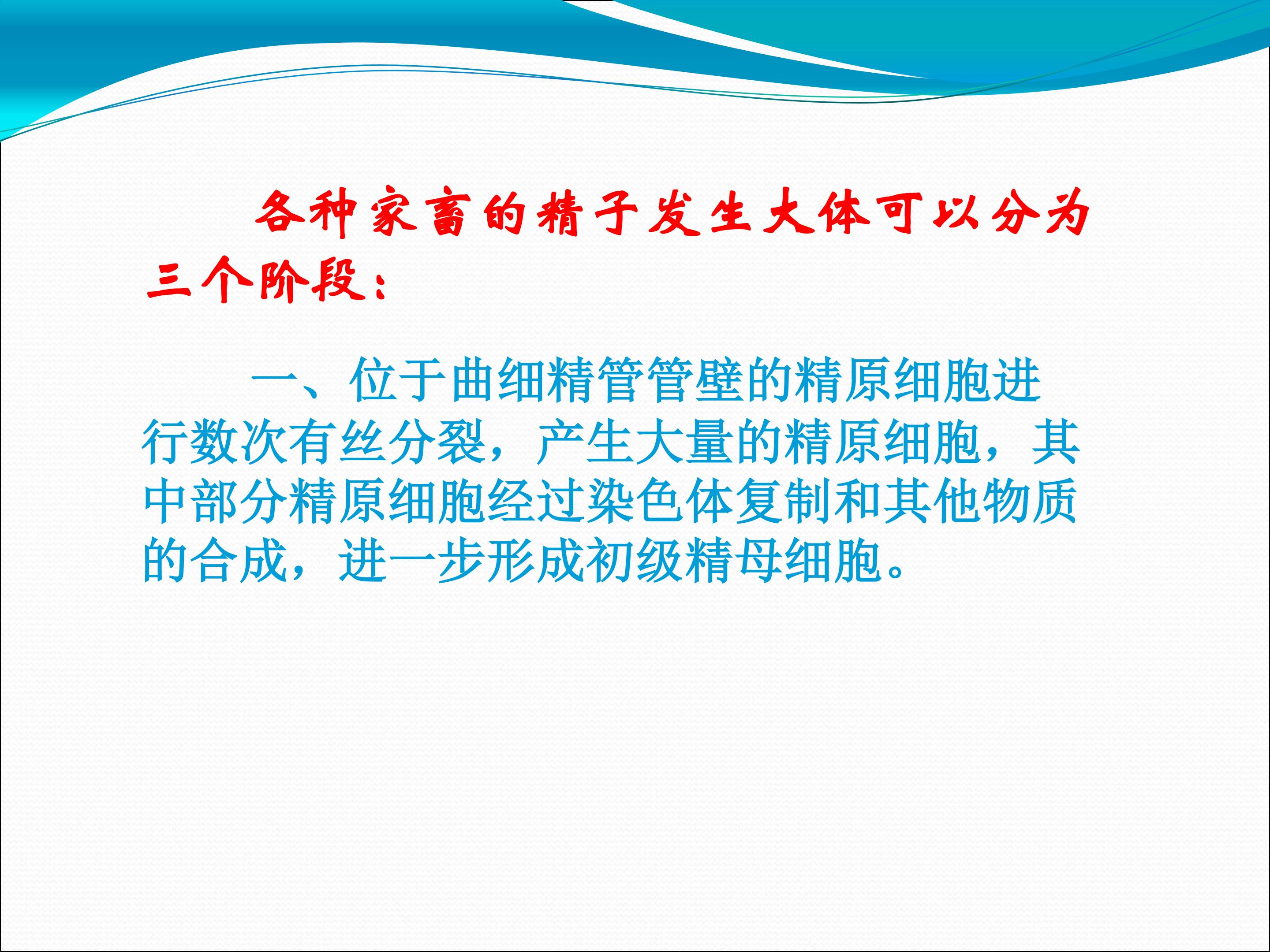 各种家畜的精子发生大体可以分为三个阶段：

一、位于曲细精管管壁的精原细胞进行数次有丝分裂，产生大量的精原细胞，其中部分精原细胞经过染色体复制和其他物质的合成，进一步形成初级精母细胞。